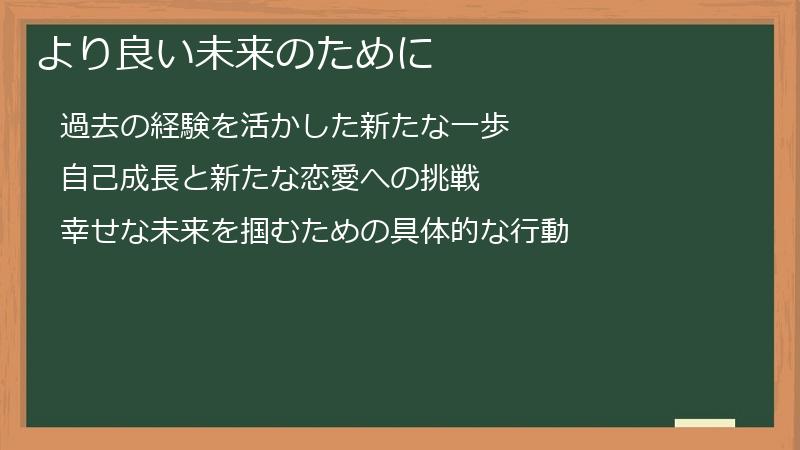 より良い未来のために

過去の経験を活かした新たな一歩

自己成長と新たな恋愛への挑戦

幸せな未来を掴むための具体的な行動